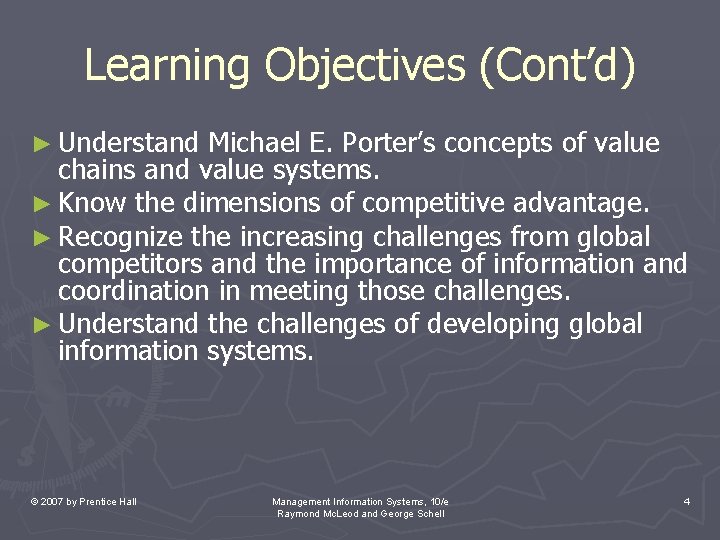 Learning Objectives (Cont'd)

► Understand Michael E. Porter's concepts of value chains and value systems.
► Know the dimensions of competitive advantage.
► Recognize the increasing challenges from global competitors and the importance of information and coordination in meeting those challenges.
► Understand the challenges of developing global information systems.

© 2007 by Prentice Hall

Management Information Systems, 10/e
Raymond McLeod and George Schell

4